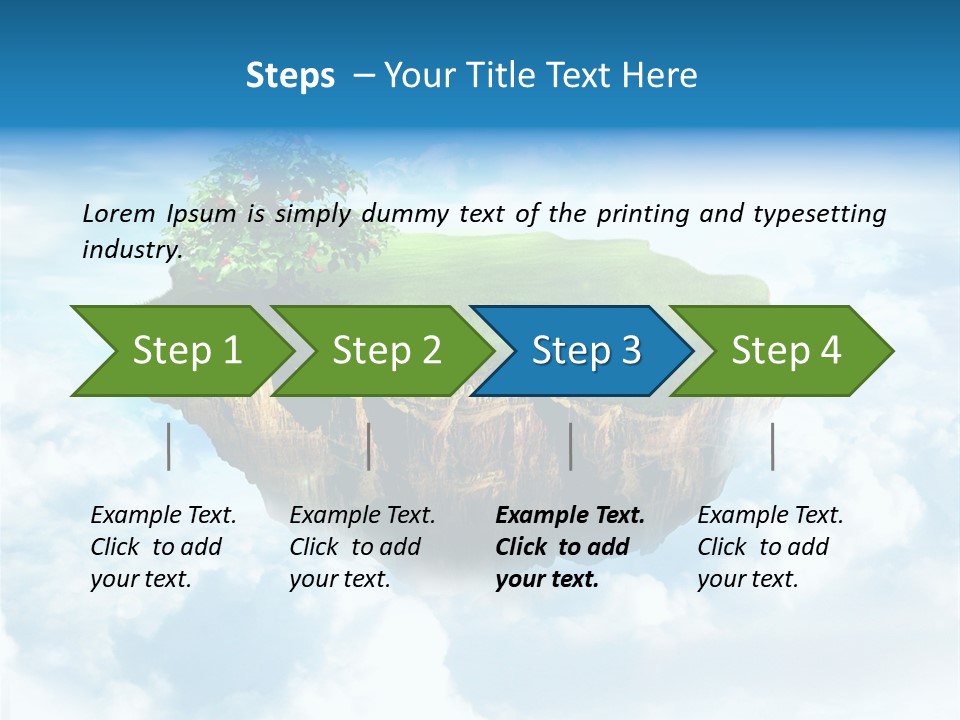 Steps – Your Title Text Here

Lorem Ipsum is simply dummy text of the printing and typesetting industry.

Step 1

Step 2

Step 3

Step 4

Example Text. Click to add your text.

Example Text. Click to add your text.

Example Text. Click to add your text.

Example Text. Click to add your text.